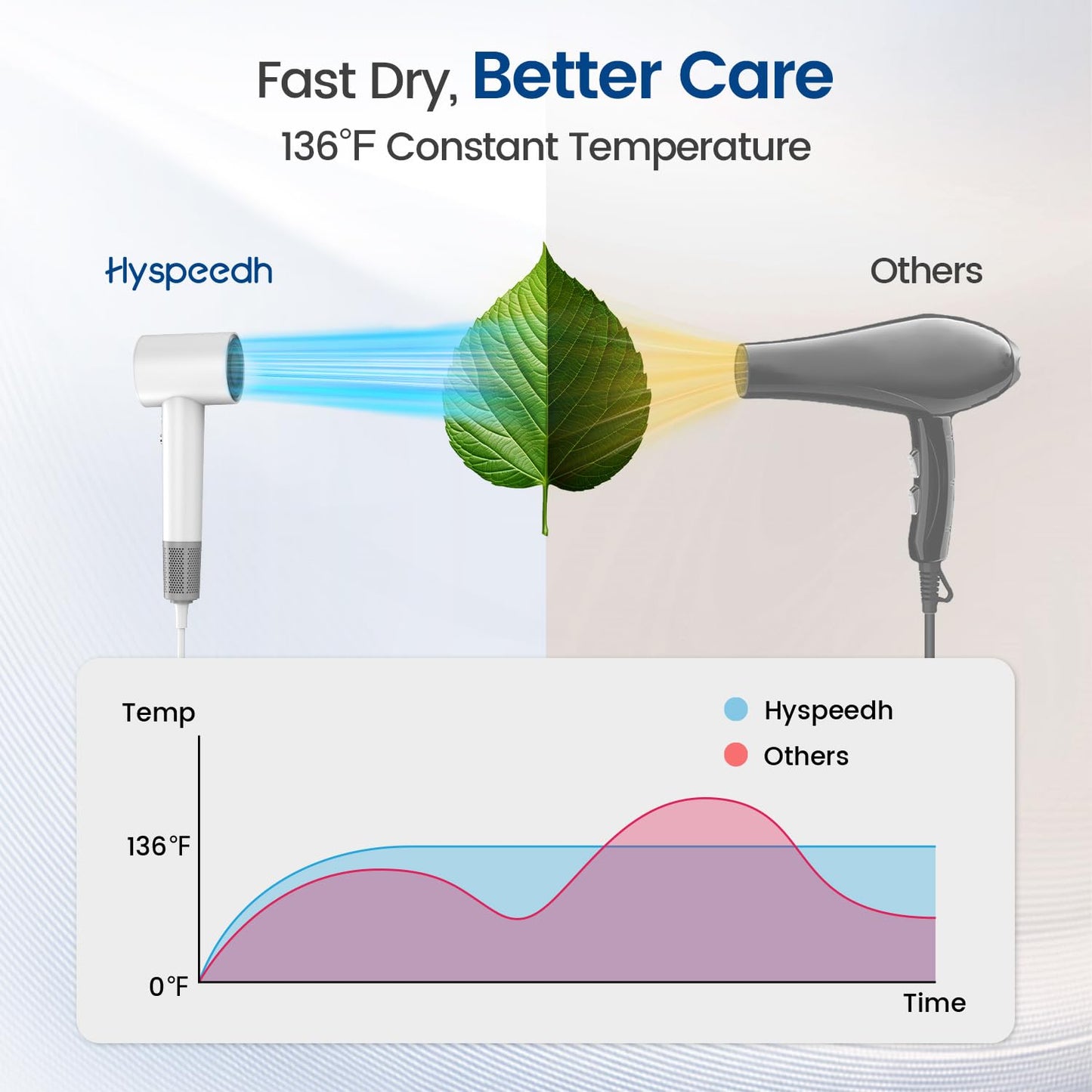 Fast Dry, Better Care
136°F Constant Temperature

Hyspeedh

Others

Temp

Hyspeedh
Others

136°F

0°F

Time